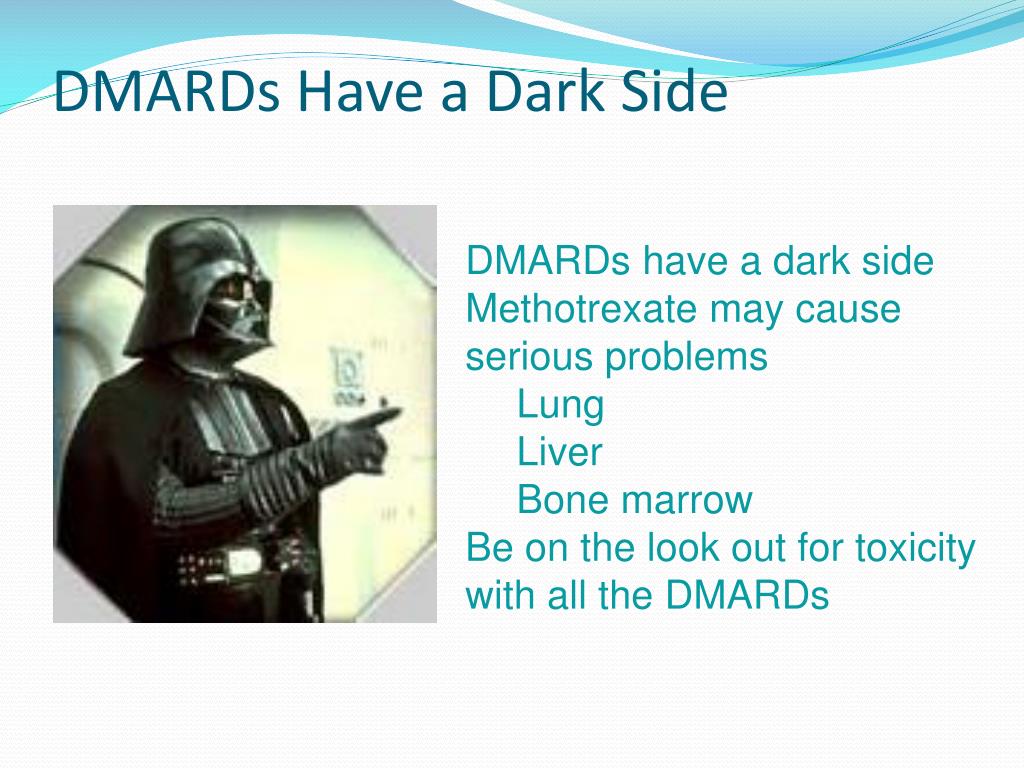 DMARDs Have a Dark Side

DMARDs have a dark side
Methotrexate may cause serious problems
Lung
Liver
Bone marrow
Be on the look out for toxicity with all the DMARDs